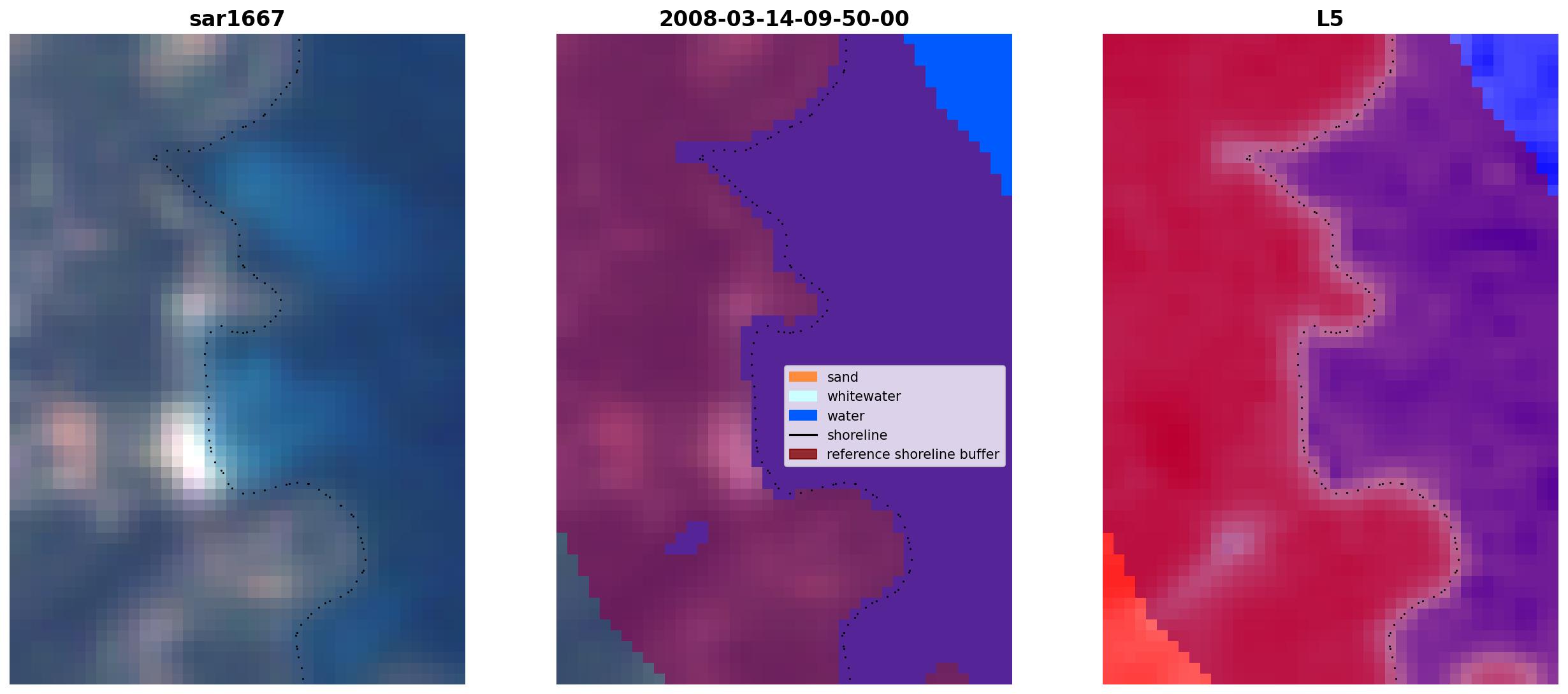 sar1667

2008-03-14-09-50-00

L5

sand
whitewater
water
shoreline
reference shoreline buffer